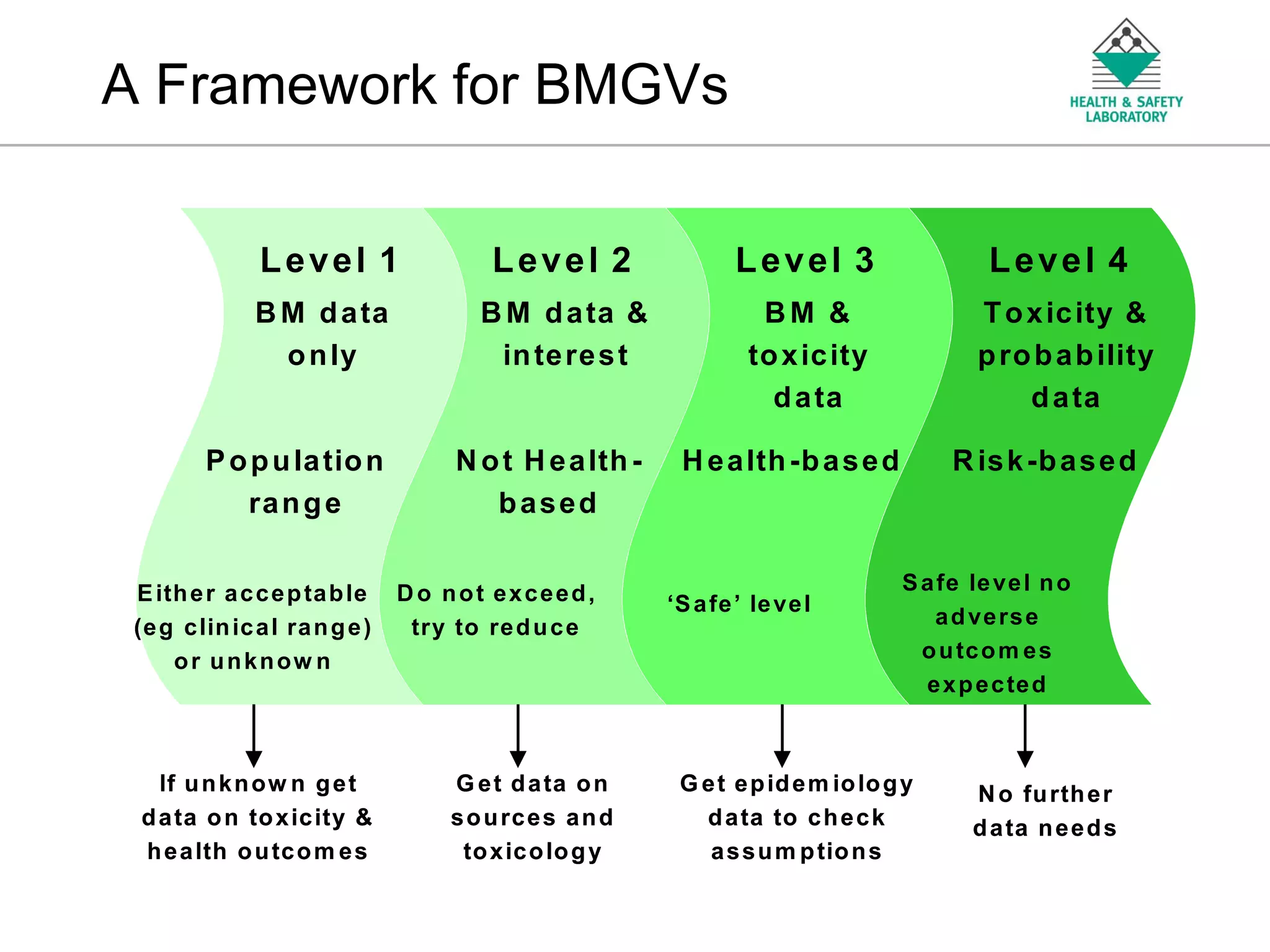 A Framework for BMGVs

HEALTH & SAFETY
LABORATORY

Level 1

BM data only

Population range

Either acceptable (eg clinical range) or unknown

If unknown get data on toxicity & health outcomes

Level 2

BM data & interest

Not Health-based

Do not exceed, try to reduce

Get data on sources and toxicology

Level 3

BM & toxicity data

Health-based

'Safe' level

Get epidemiology data to check assumptions

Level 4

Toxicity & probability data

Risk-based

Safe level no adverse outcomes expected

No further data needs